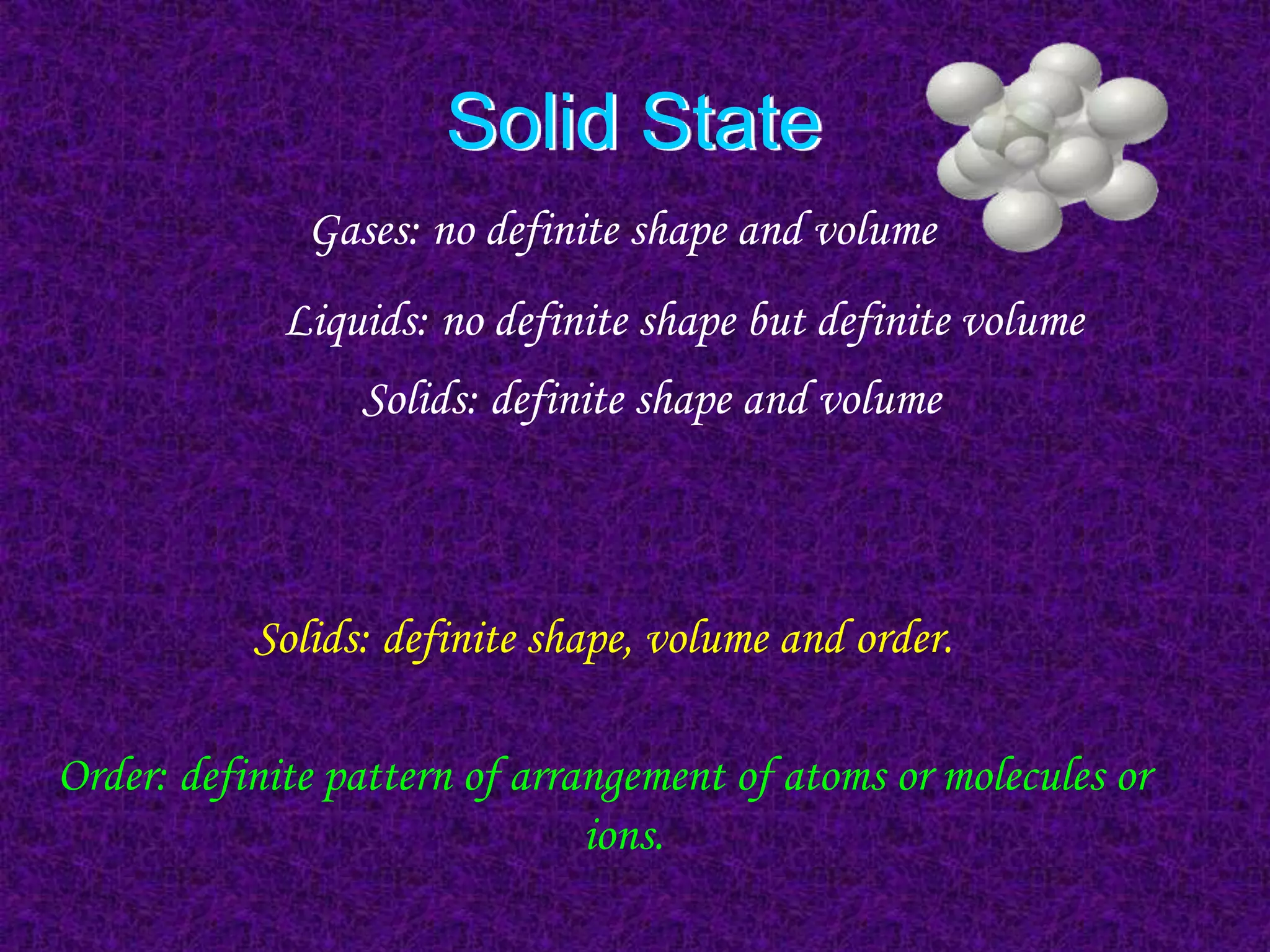 Solid State

Gases: no definite shape and volume

Liquids: no definite shape but definite volume

Solids: definite shape and volume

Solids: definite shape, volume and order.

Order: definite pattern of arrangement of atoms or molecules or ions.